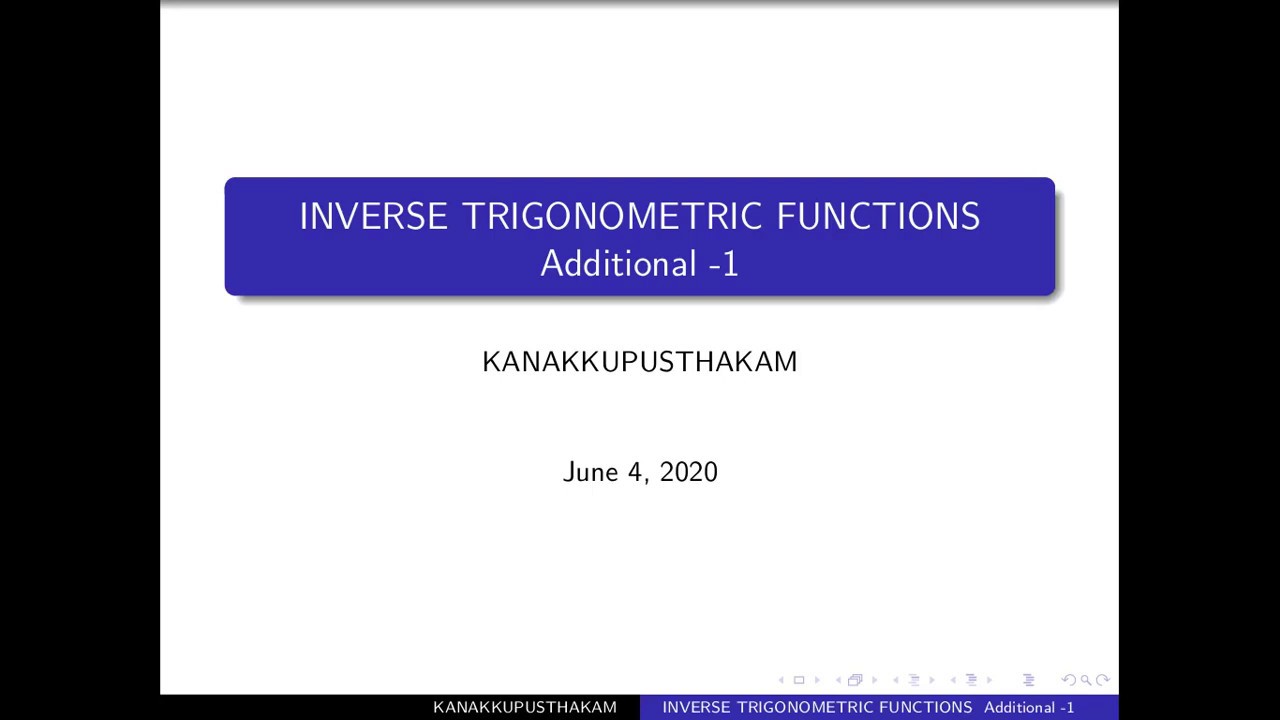 INVERSE TRIGONOMETRIC FUNCTIONS
Additional -1

KANAKKUPUSTHAKAM

June 4, 2020

KANAKKUPUSTHAKAM INVERSE TRIGONOMETRIC FUNCTIONS Additional -1